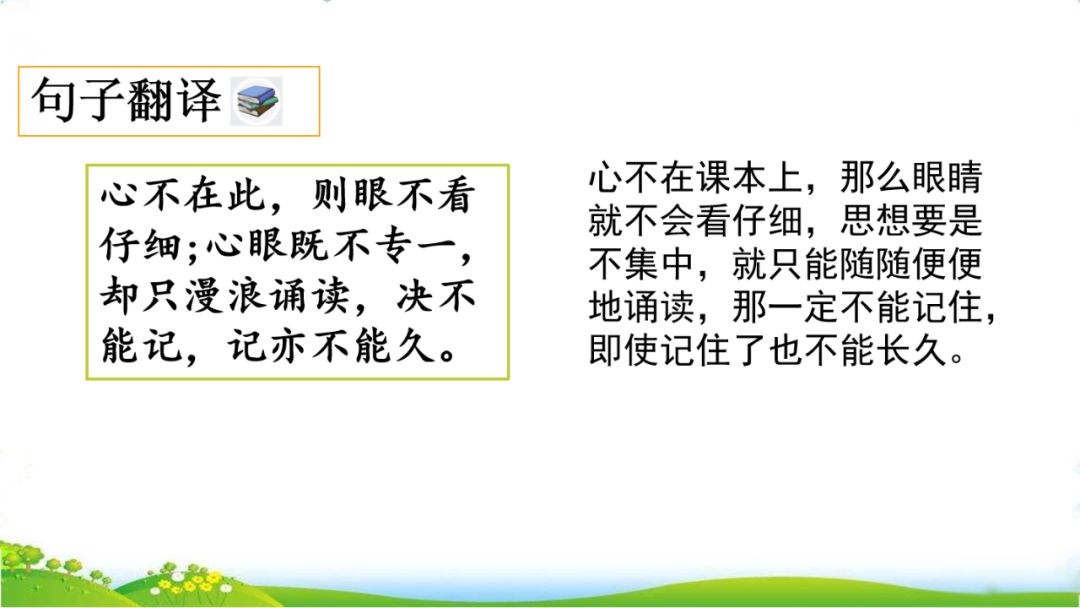 句子翻译

心不在此，则眼不看仔细;心眼既不专一，却只漫浪诵读，决不能记，记亦不能久。

心不在课本上，那么眼睛就不会看仔细，思想要是不集中，就只能随随便便地诵读，那一定不能记住，即使记住了也不能长久。